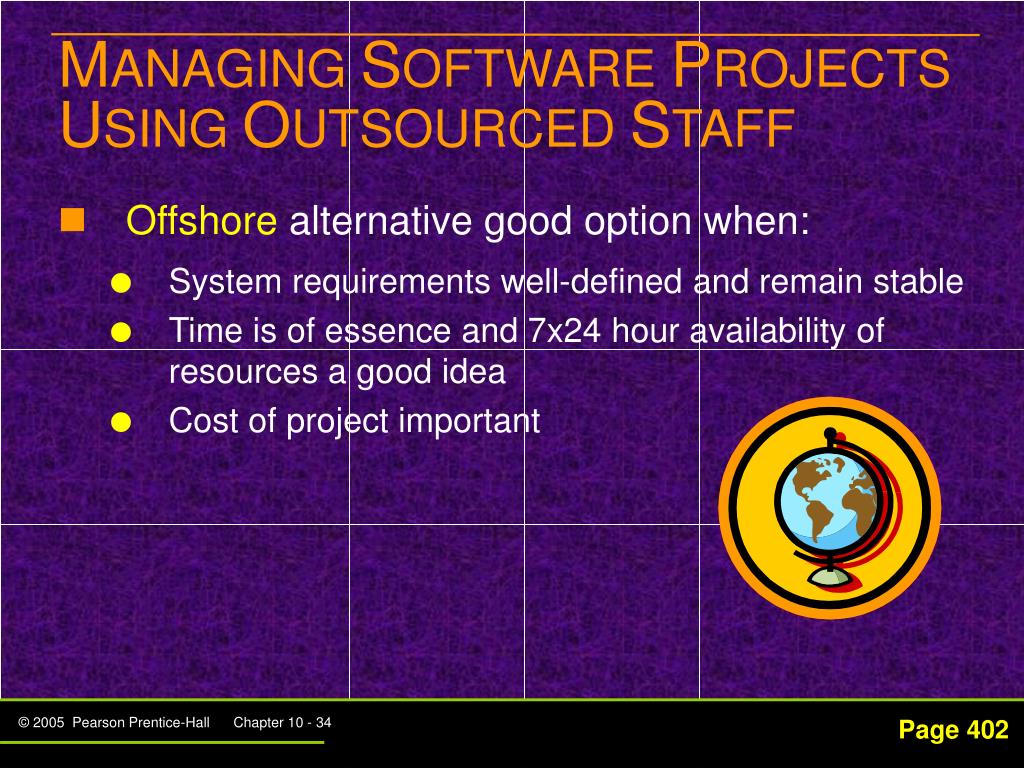 MANAGING SOFTWARE PROJECTS USING OUTSOURCED STAFF

Offshore alternative good option when:

System requirements well-defined and remain stable

Time is of essence and 7x24 hour availability of resources a good idea

Cost of project important

© 2005 Pearson Prentice-Hall Chapter 10 - 34

Page 402